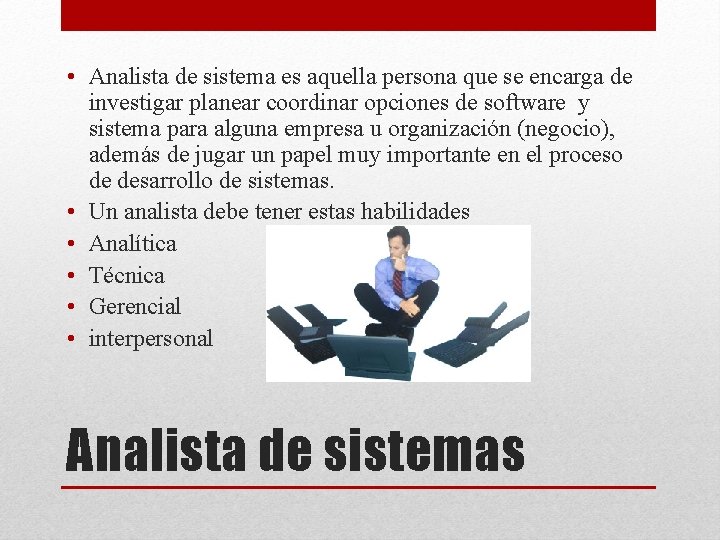 • Analista de sistema es aquella persona que se encarga de investigar planear coordinar opciones de software y sistema para alguna empresa u organización (negocio), además de jugar un papel muy importante en el proceso de desarrollo de sistemas.
• Un analista debe tener estas habilidades
• Analítica
• Técnica
• Gerencial
• interpersonal

Analista de sistemas